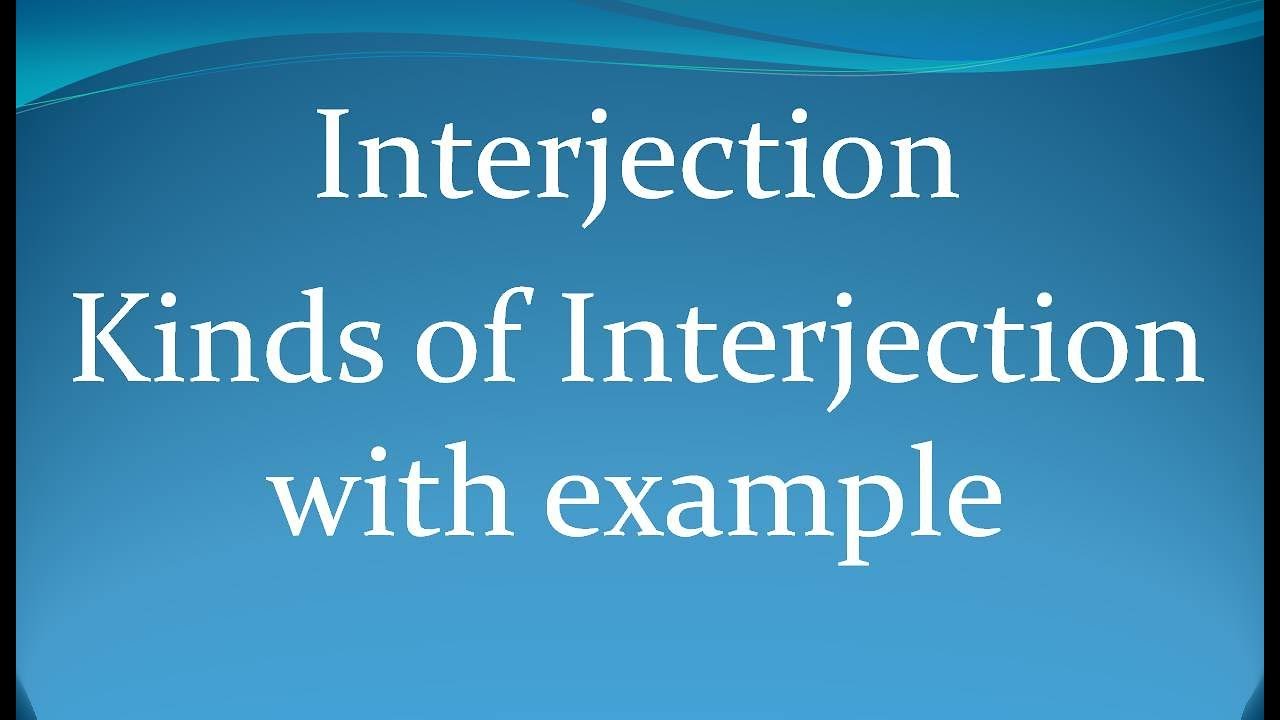 Interjection

Kinds of Interjection with example